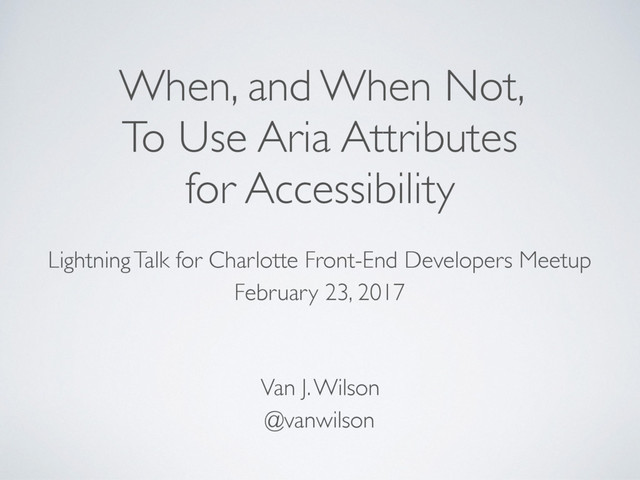 When, and When Not, To Use Aria Attributes for Accessibility

Lightning Talk for Charlotte Front-End Developers Meetup
February 23, 2017

Van J. Wilson
@vanwilson